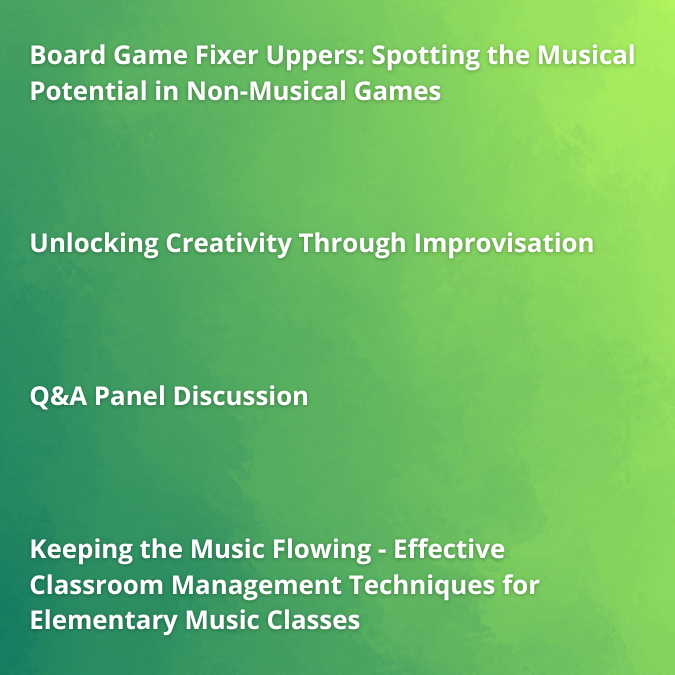 Board Game Fixer Uppers: Spotting the Musical Potential in Non-Musical Games

Unlocking Creativity Through Improvisation

Q&A Panel Discussion

Keeping the Music Flowing - Effective Classroom Management Techniques for Elementary Music Classes